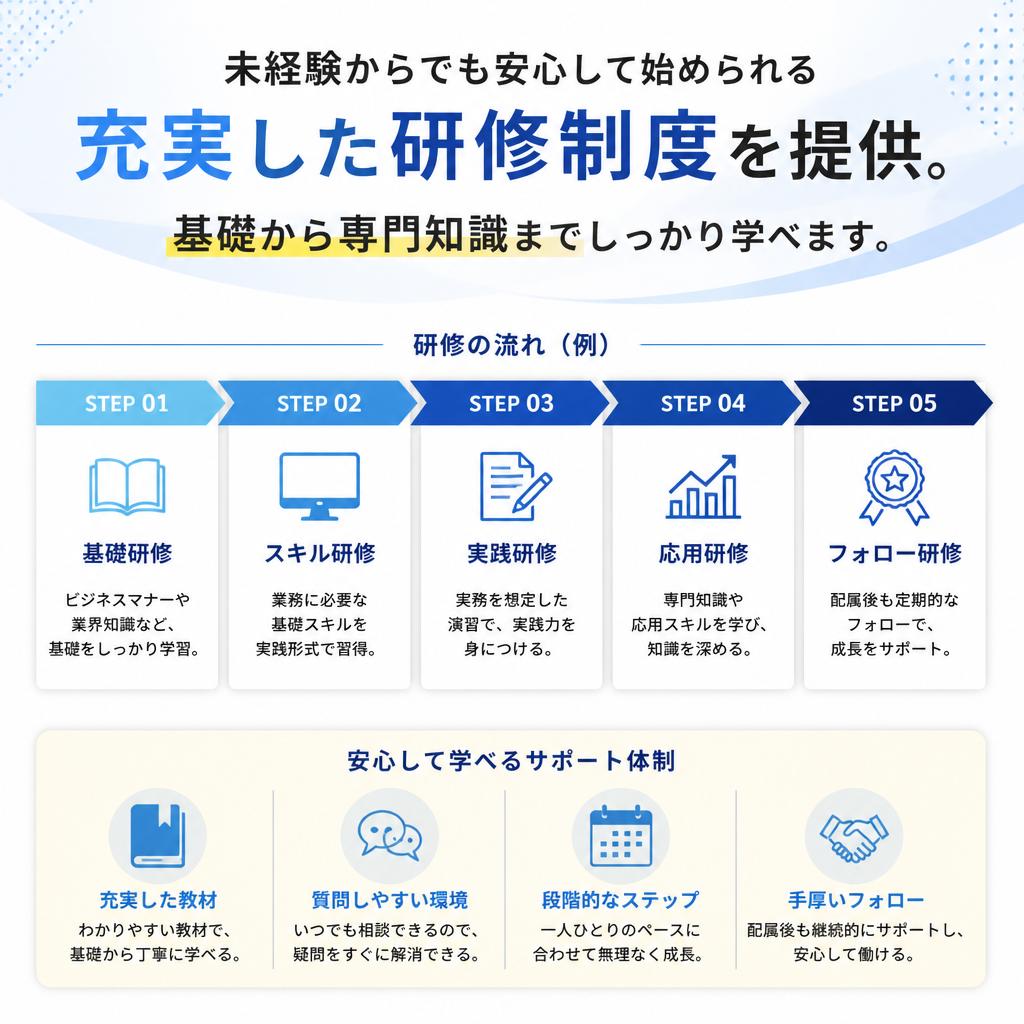 未経験からでも安心して始められる

充実した研修制度を提供。

基礎から専門知識までしっかり学べます。

研修の流れ（例）

STEP 01

基礎研修

ビジネスマナーや業界知識など、基礎をしっかり学習。

STEP 02

スキル研修

業務に必要な基礎スキルを実践形式で習得。

STEP 03

実践研修

実務を想定した演習で、実践力を身につける。

STEP 04

応用研修

専門知識や応用スキルを学び、知識を深める。

STEP 05

フォロー研修

配属後も定期的なフォローで、成長をサポート。

安心して学べるサポート体制

充実した教材

わかりやすい教材で、基礎から丁寧に学べる。

質問しやすい環境

いつでも相談できるので、疑問をすぐに解消できる。

段階的なステップ

一人ひとりのペースに合わせて無理なく成長。

手厚いフォロー

配属後も継続的にサポートし、安心して働ける。